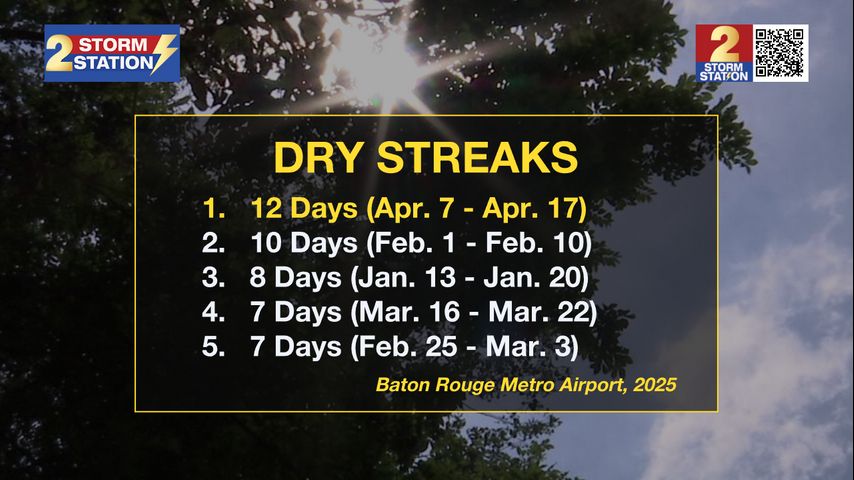 2 STORM STATION

2 STORM STATION

DRY STREAKS

1. 12 Days (Apr. 7 - Apr. 17)
2. 10 Days (Feb. 1 - Feb. 10)
3. 8 Days (Jan. 13 - Jan. 20)
4. 7 Days (Mar. 16 - Mar. 22)
5. 7 Days (Feb. 25 - Mar. 3)

Baton Rouge Metro Airport, 2025